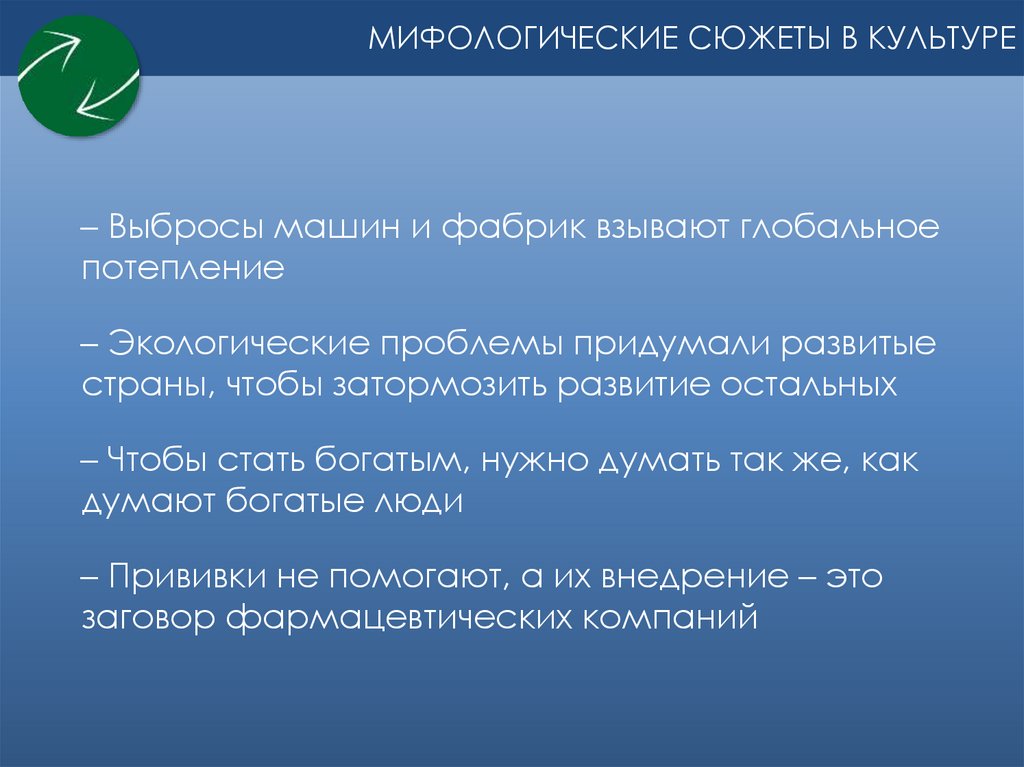 МИФОЛОГИЧЕСКИЕ СЮЖЕТЫ В КУЛЬТУРЕ

– Выбросы машин и фабрик взывают глобальное потепление

– Экологические проблемы придумали развитые страны, чтобы затормозить развитие остальных

– Чтобы стать богатым, нужно думать так же, как думают богатые люди

– Прививки не помогают, а их внедрение – это заговор фармацевтических компаний